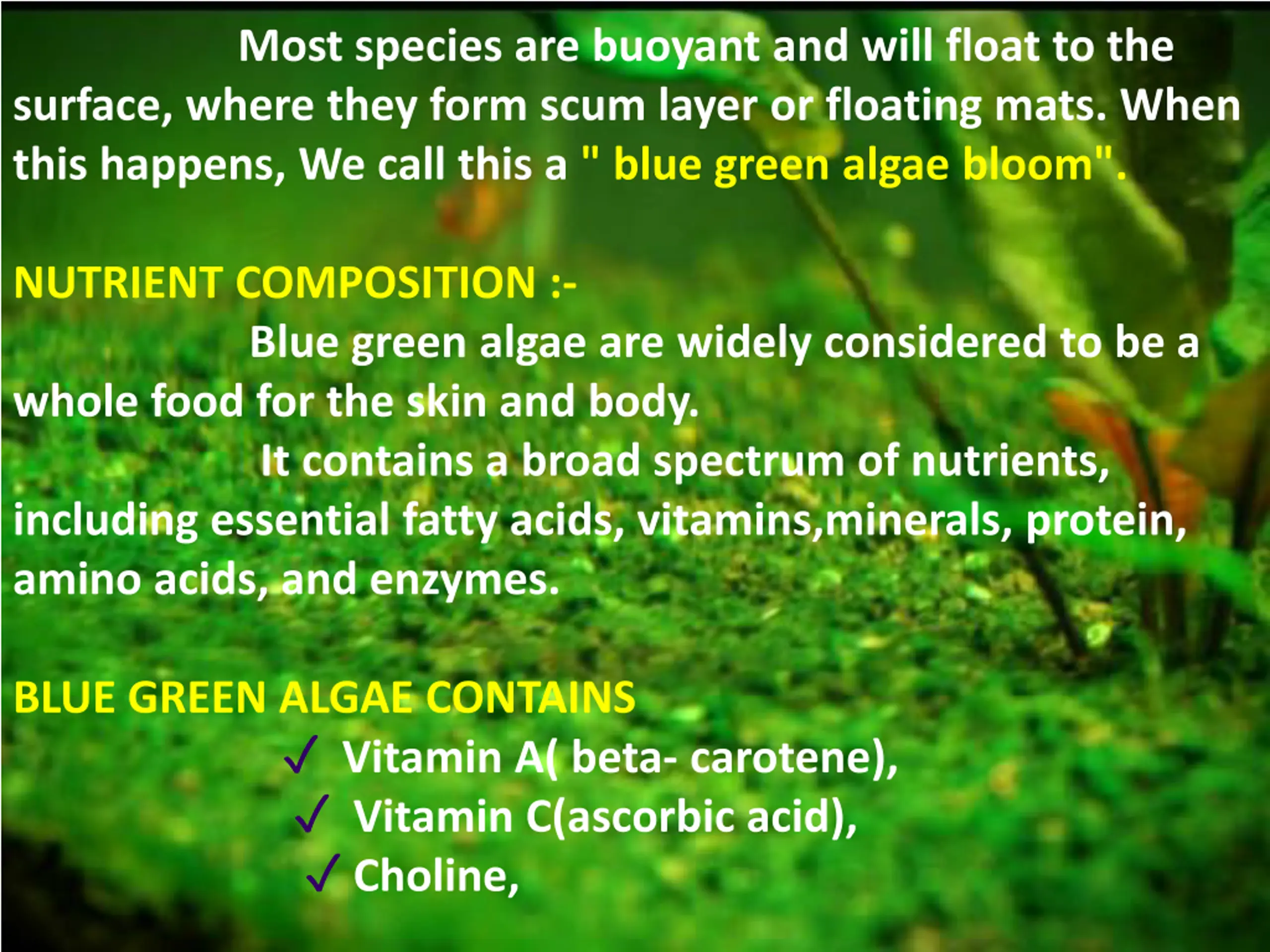 Most species are buoyant and will float to the surface, where they form scum layer or floating mats. When this happens, We call this a " blue green algae bloom".

NUTRIENT COMPOSITION :-

Blue green algae are widely considered to be a whole food for the skin and body.

It contains a broad spectrum of nutrients, including essential fatty acids, vitamins,minerals, protein, amino acids, and enzymes.

BLUE GREEN ALGAE CONTAINS

✓ Vitamin A( beta- carotene),
✓ Vitamin C(ascorbic acid),
✓ Choline,